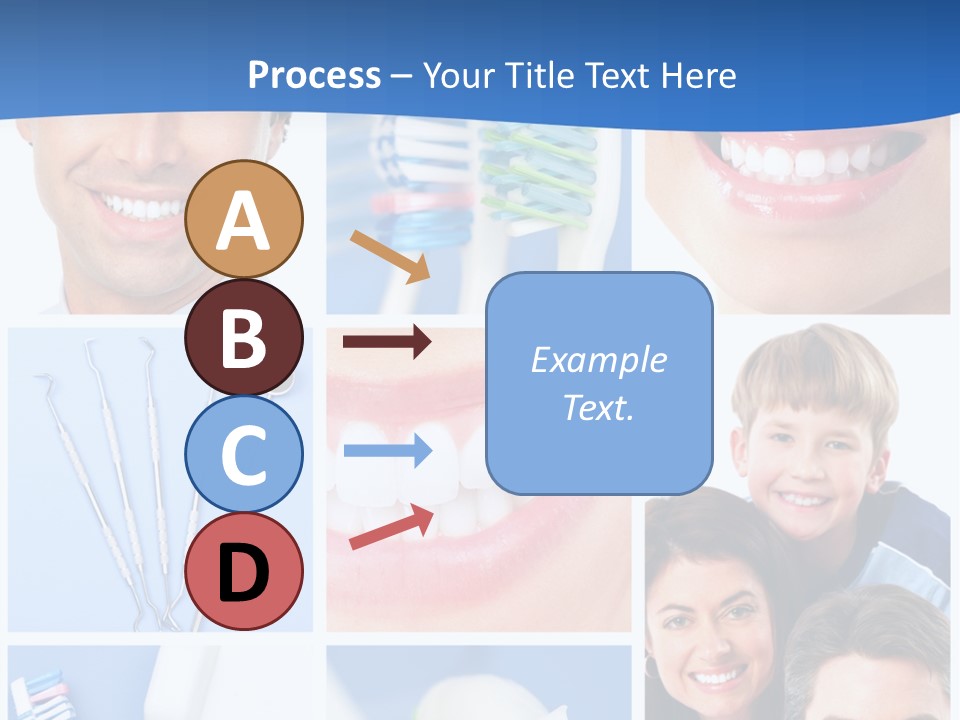 Process – Your Title Text Here

A

B

C

D

Example Text.